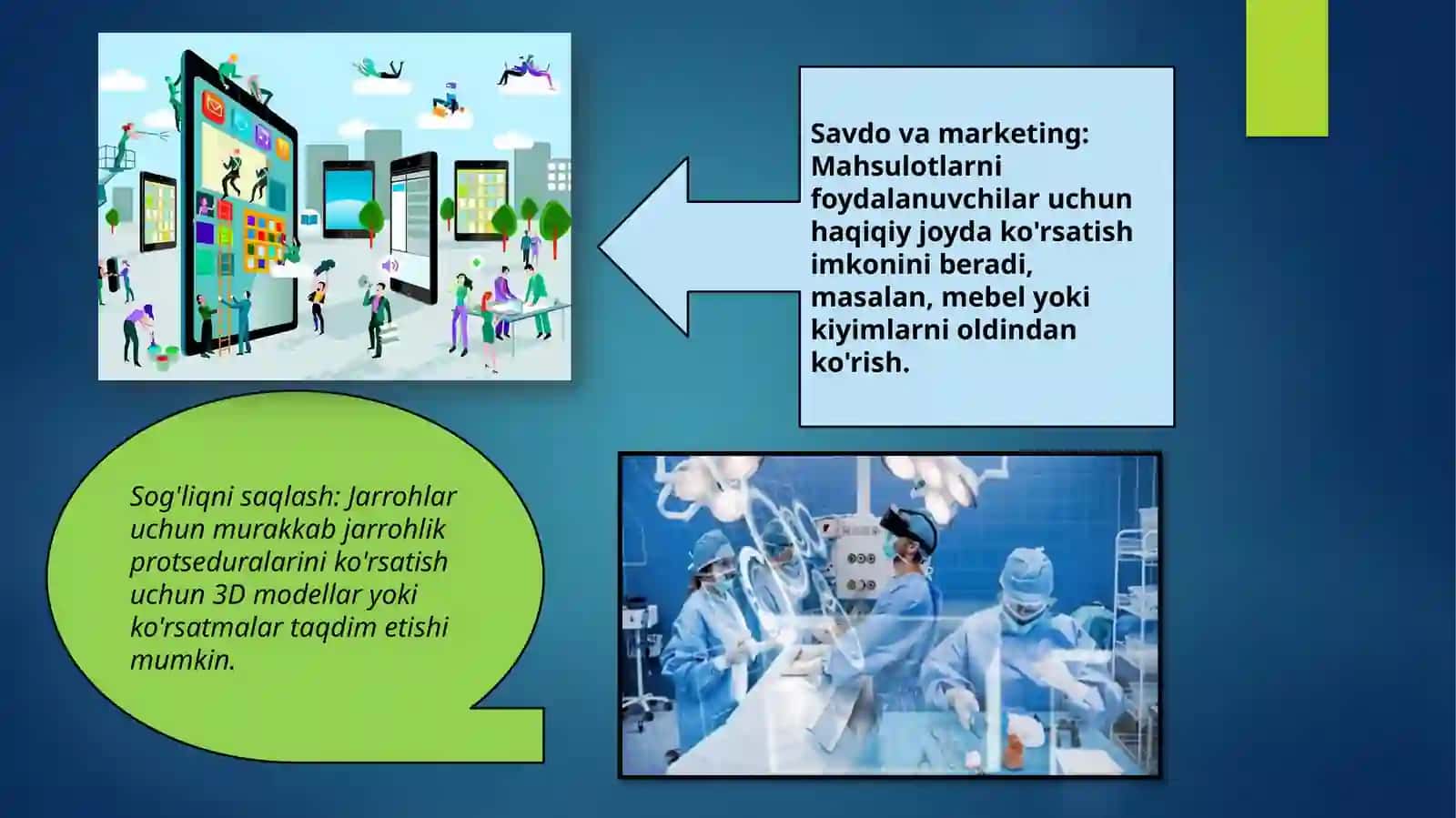 Savdo va marketing: Mahsulotlarni foydalanuvchilar uchun haqiqiy joyda ko'rsatish imkonini beradi, masalan, mebel yoki kiyimlarni oldindan ko'rish.

Sog'liqni saqlash: Jarrohlar uchun murakkab jarrohlik protseduralarini ko'rsatish uchun 3D modellar yoki ko'rsatmalar taqdim etishi mumkin.